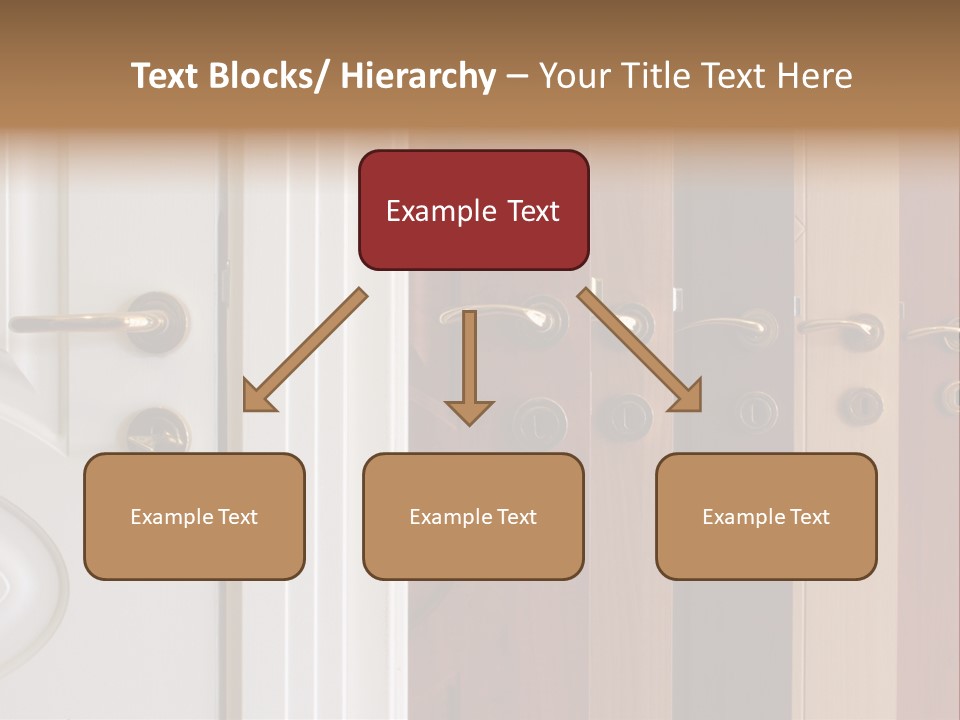 Text Blocks/ Hierarchy – Your Title Text Here

Example Text

Example Text

Example Text

Example Text